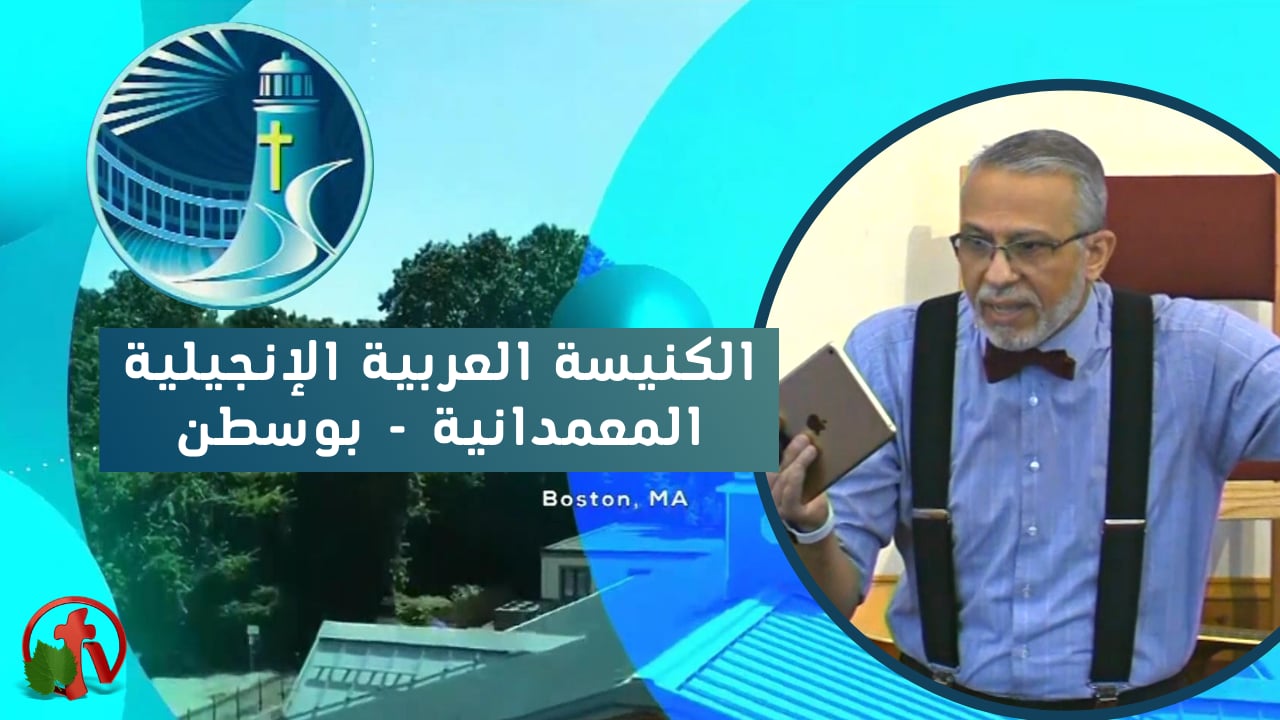 الكنيسة العربية الإنجيلية المعمدانية - بوسطن

Boston, MA

tv